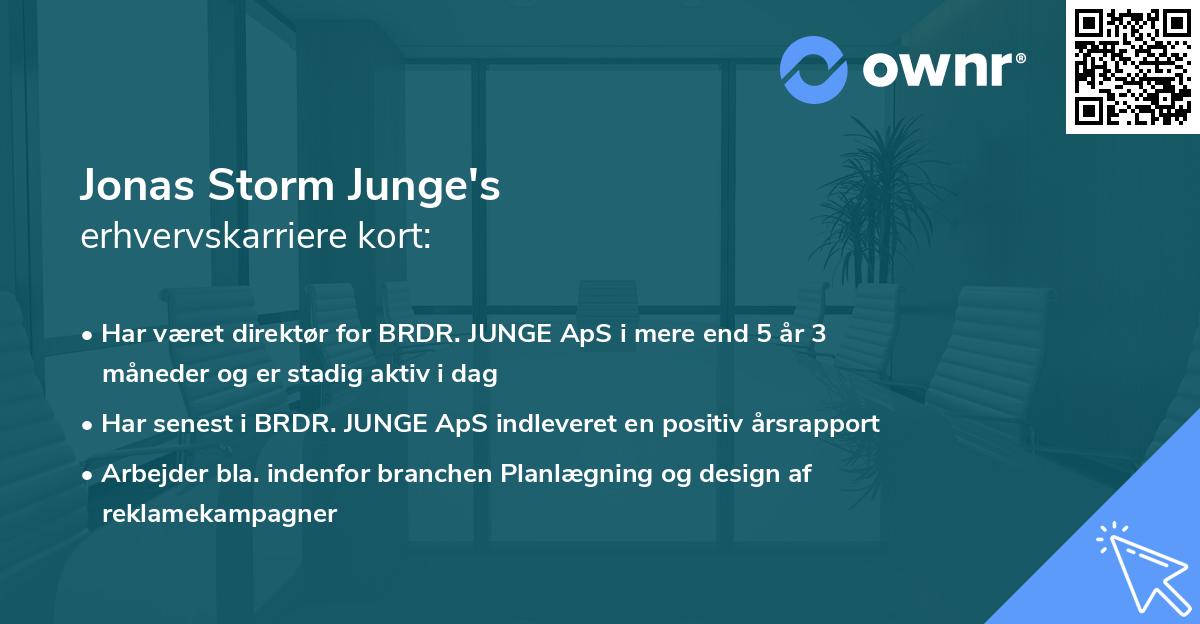 ownr®

Jonas Storm Junge's
erhvervskarriere kort:

• Har været direktør for BRDR. JUNGE ApS i mere end 5 år 3 måneder og er stadig aktiv i dag

• Har senest i BRDR. JUNGE ApS indleveret en positiv årsrapport

• Arbejder bla. indenfor branchen Planlægning og design af reklamekampagner